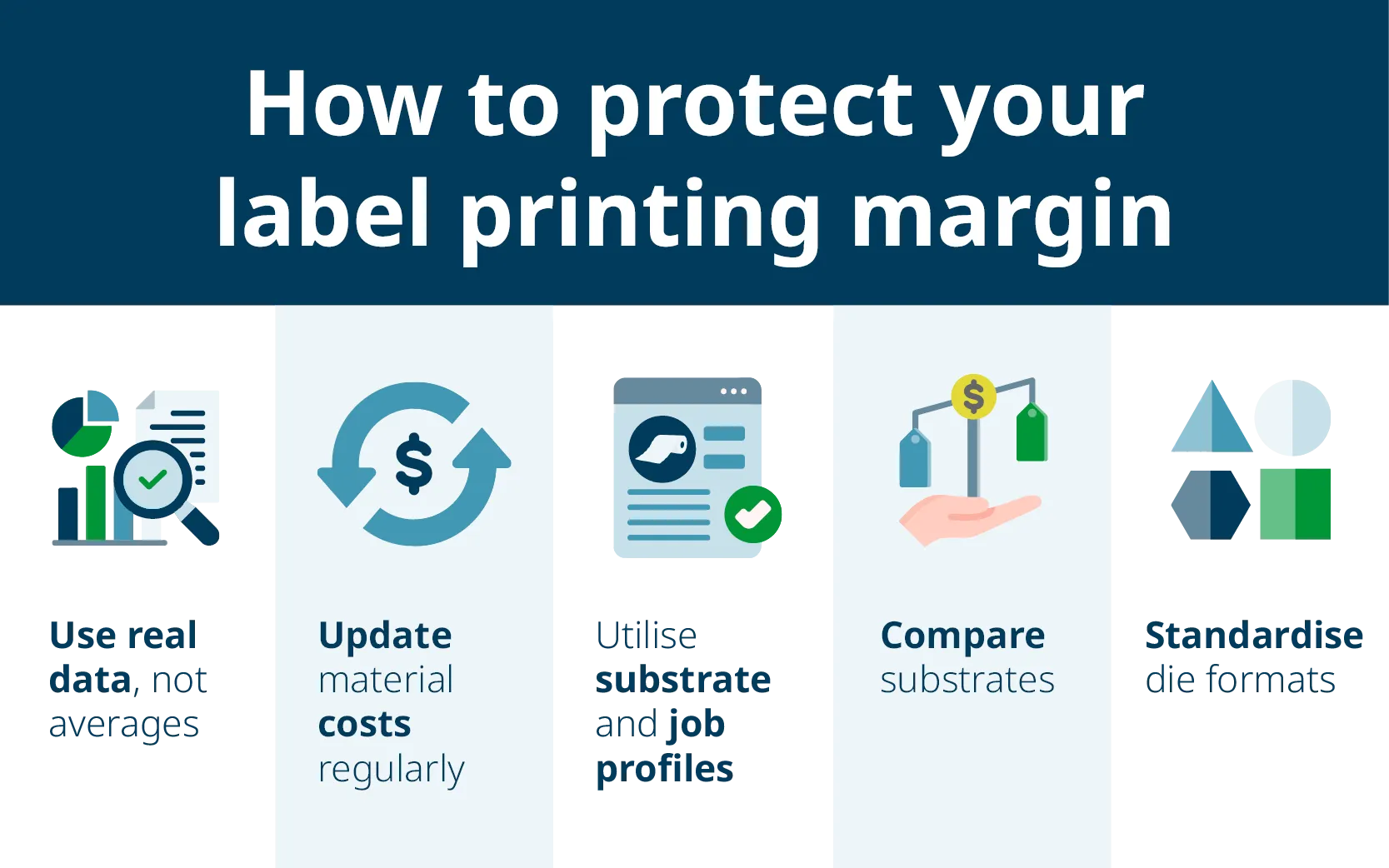 How to protect your label printing margin

Use real data, not averages

Update material costs regularly

Utilise substrate and job profiles

Compare substrates

Standardise die formats